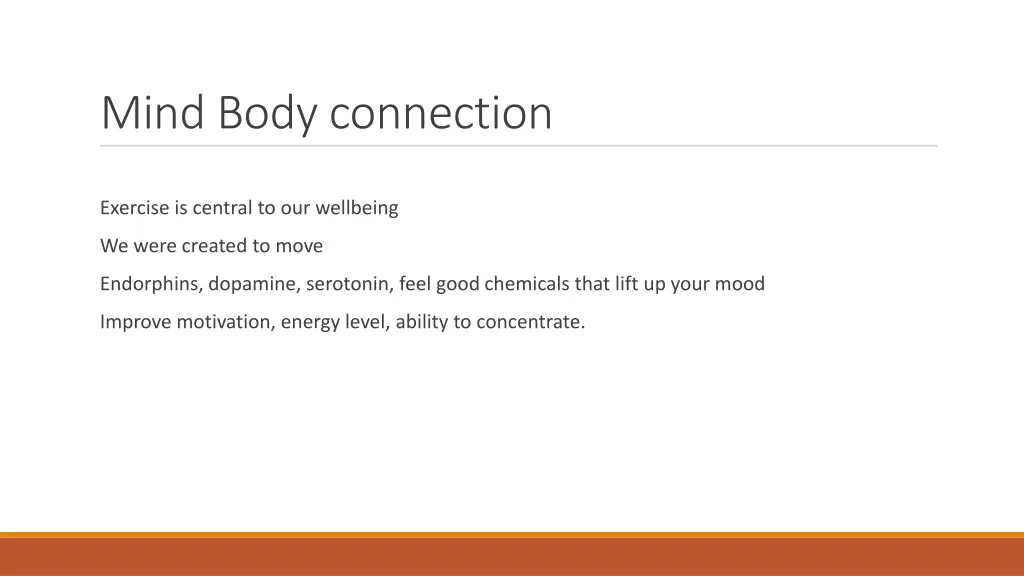 Mind Body connection

Exercise is central to our wellbeing

We were created to move

Endorphins, dopamine, serotonin, feel good chemicals that lift up your mood

Improve motivation, energy level, ability to concentrate.